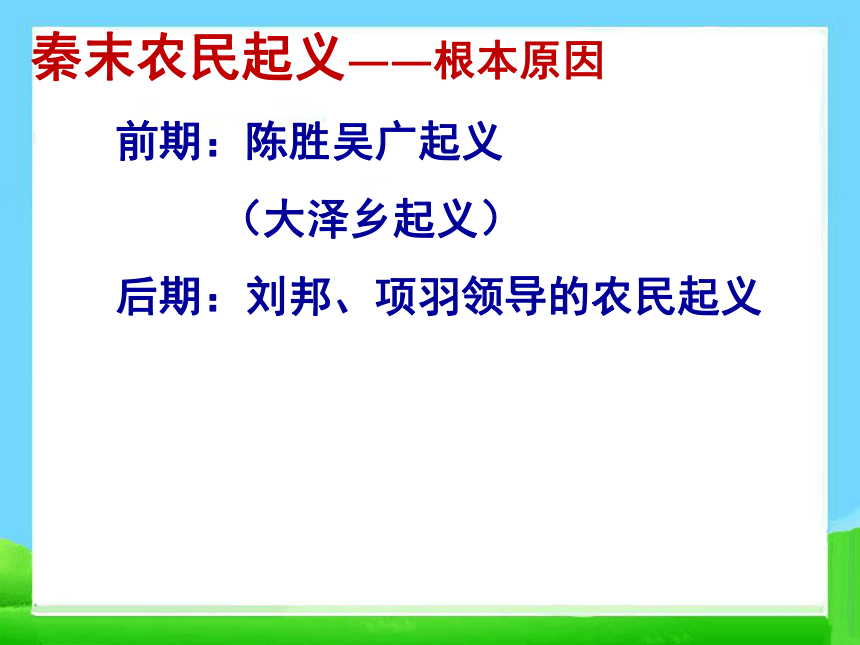 秦末农民起义——根本原因

前期：陈胜吴广起义

（大泽乡起义）

后期：刘邦、项羽领导的农民起义